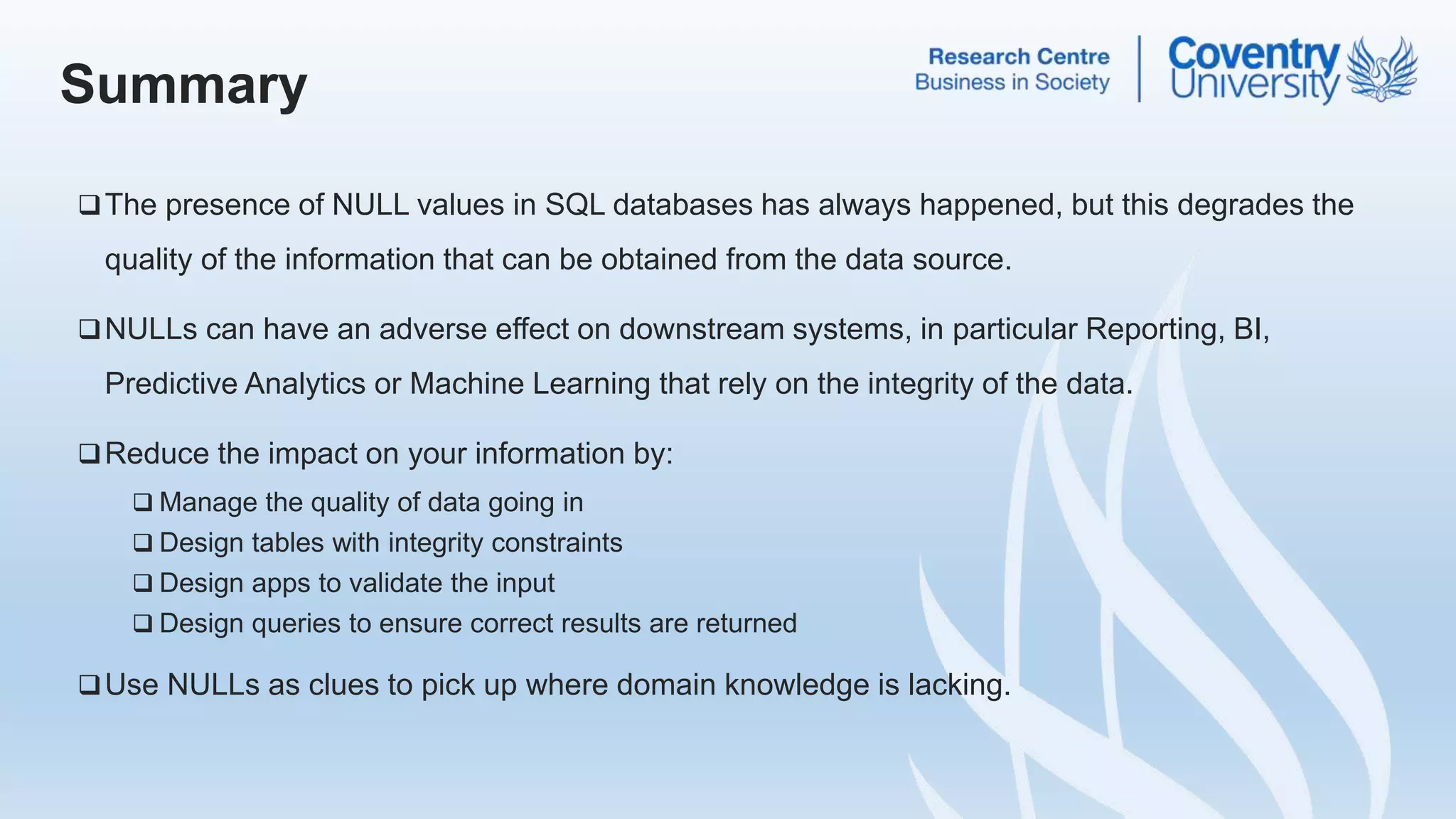 Summary

Research Centre
Business in Society

Coventry
University

❑ The presence of NULL values in SQL databases has always happened, but this degrades the quality of the information that can be obtained from the data source.

❑ NULLs can have an adverse effect on downstream systems, in particular Reporting, BI, Predictive Analytics or Machine Learning that rely on the integrity of the data.

❑ Reduce the impact on your information by:
❑ Manage the quality of data going in
❑ Design tables with integrity constraints
❑ Design apps to validate the input
❑ Design queries to ensure correct results are returned

❑ Use NULLs as clues to pick up where domain knowledge is lacking.